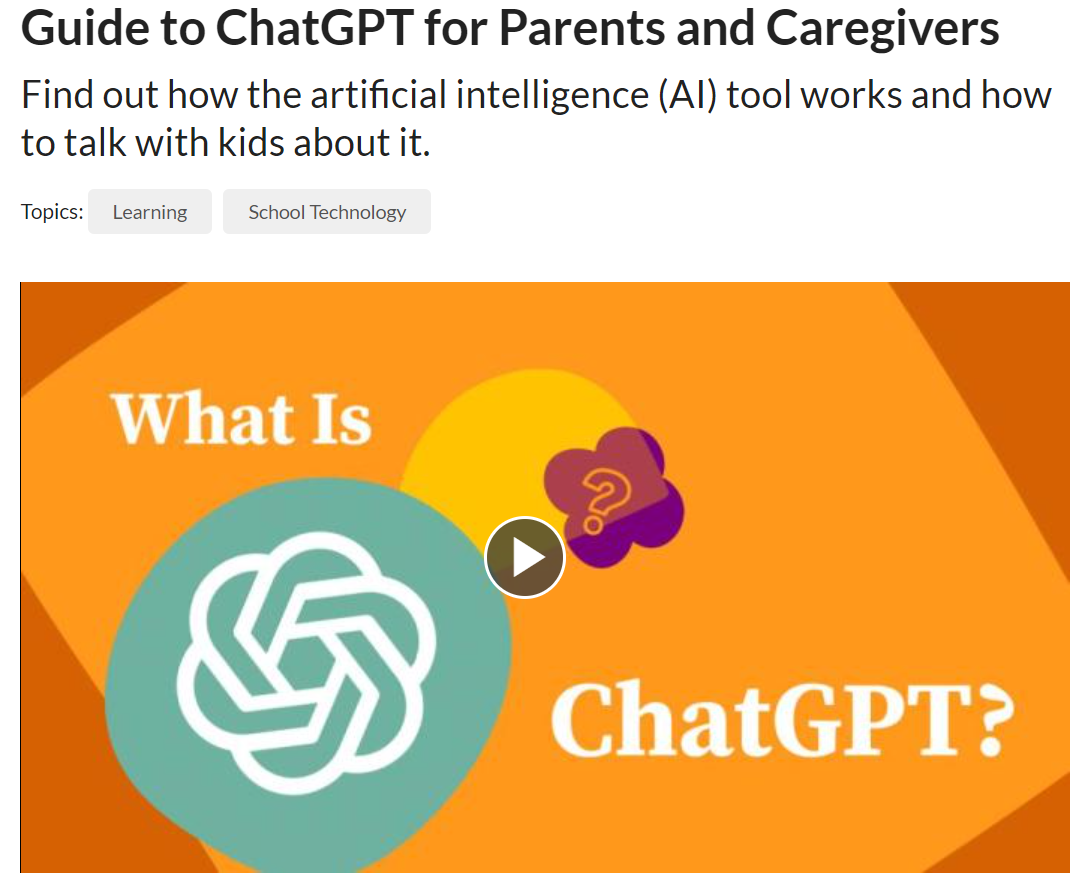 Guide to ChatGPT for Parents and Caregivers

Find out how the artificial intelligence (AI) tool works and how to talk with kids about it.

Topics: Learning School Technology

What Is

?

ChatGPT?